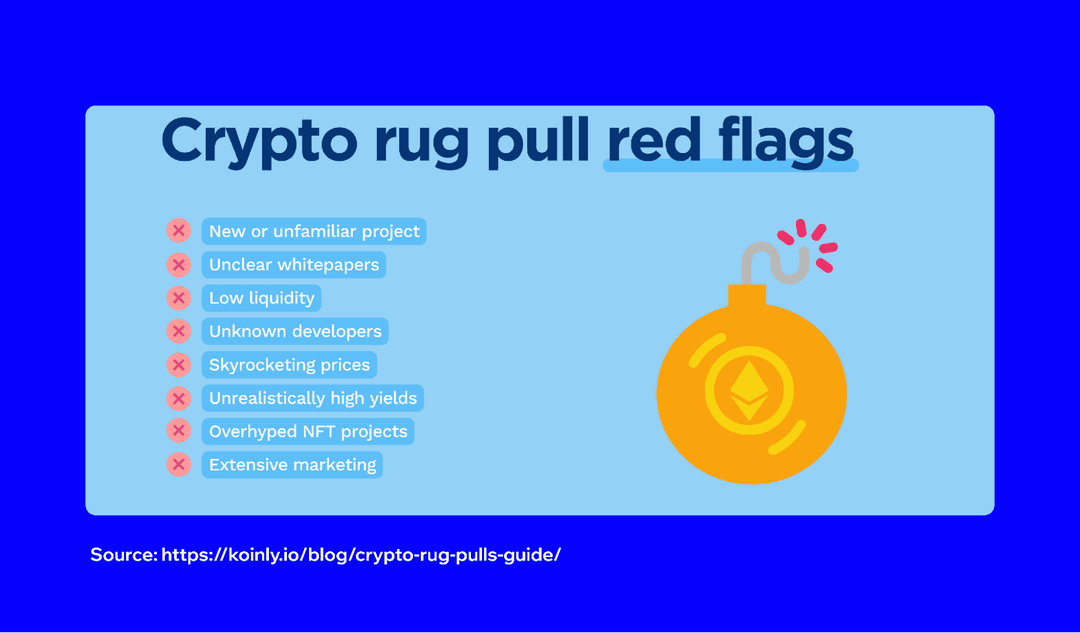 Crypto rug pull red flags

New or unfamiliar project
Unclear whitepapers
Low liquidity
Unknown developers
Skyrocketing prices
Unrealistically high yields
Overhyped NFT projects
Extensive marketing

Source: https://koinly.io/blog/crypto-rug-pulls-guide/